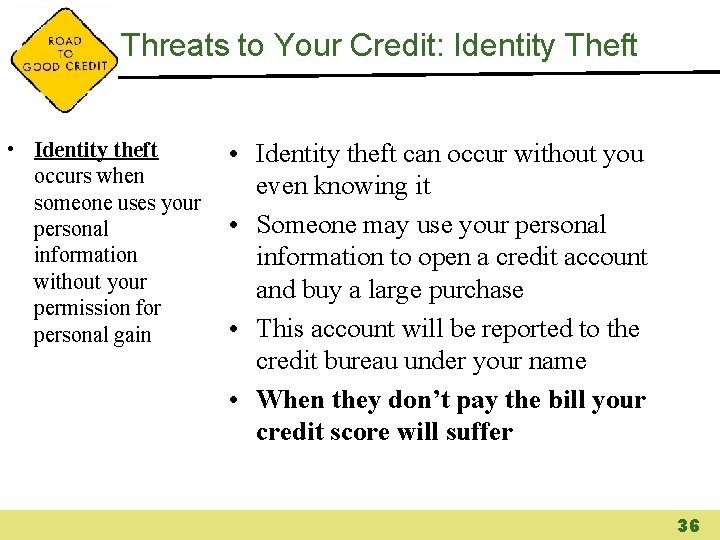 ROAD TO GOOD CREDIT

Threats to Your Credit: Identity Theft

• Identity theft occurs when someone uses your personal information without your permission for personal gain

• Identity theft can occur without you even knowing it
• Someone may use your personal information to open a credit account and buy a large purchase
• This account will be reported to the credit bureau under your name
• When they don't pay the bill your credit score will suffer

36